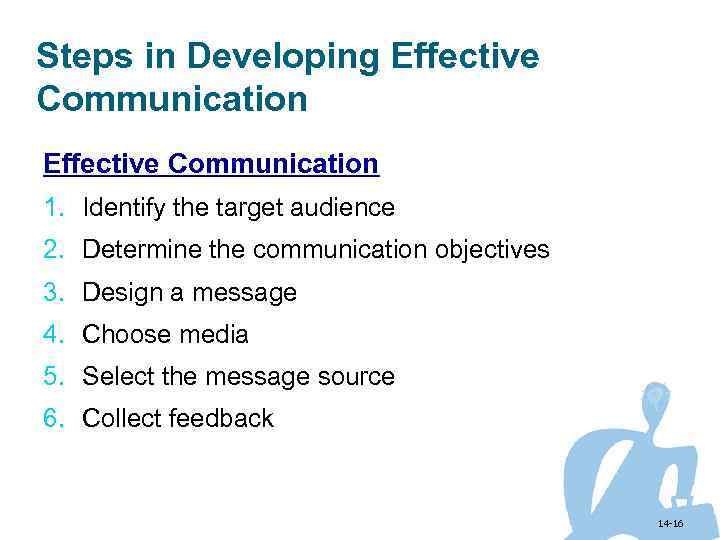 Steps in Developing Effective Communication

Effective Communication

1. Identify the target audience
2. Determine the communication objectives
3. Design a message
4. Choose media
5. Select the message source
6. Collect feedback

14-16